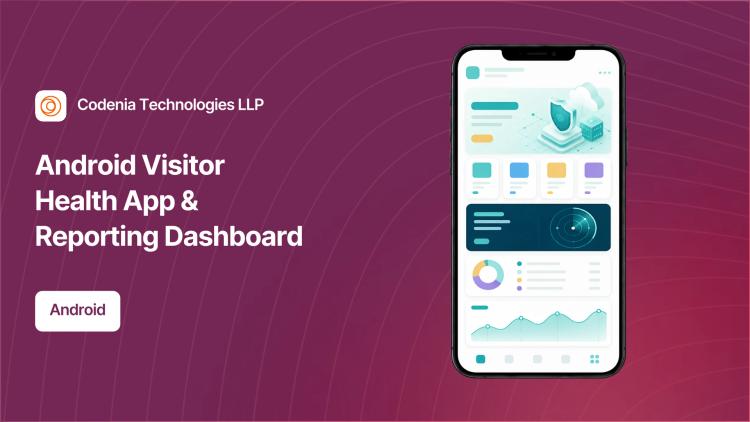 Codenia Technologies LLP

Android Visitor Health App & Reporting Dashboard

Android